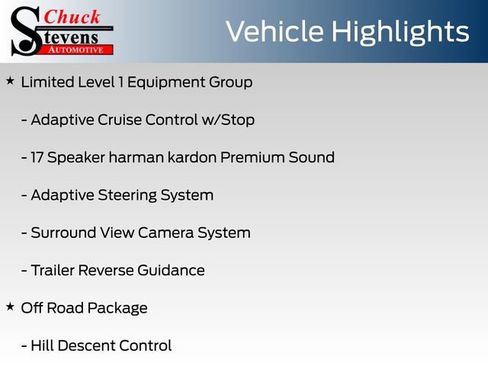 Chuck Stevens AUTOMOTIVE

Vehicle Highlights

★ Limited Level 1 Equipment Group

- Adaptive Cruise Control w/Stop

- 17 Speaker harman kardon Premium Sound

- Adaptive Steering System

- Surround View Camera System

- Trailer Reverse Guidance

★ Off Road Package

- Hill Descent Control